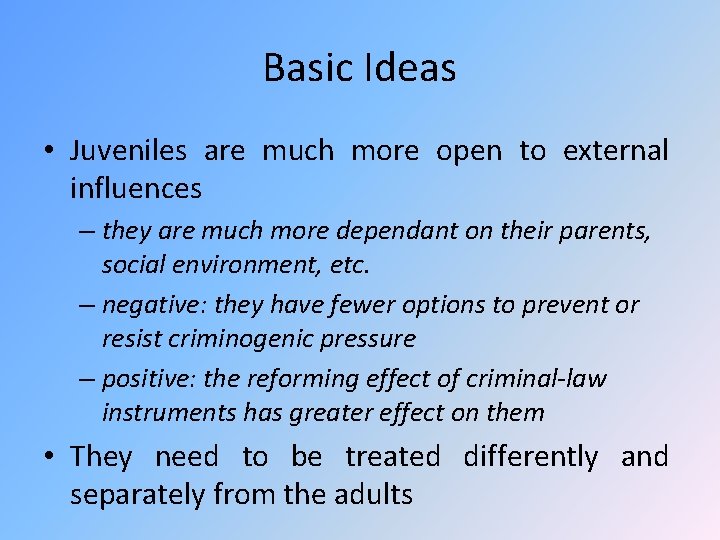 Basic Ideas

• Juveniles are much more open to external influences

– they are much more dependant on their parents, social environment, etc.

– negative: they have fewer options to prevent or resist criminogenic pressure

– positive: the reforming effect of criminal-law instruments has greater effect on them

• They need to be treated differently and separately from the adults